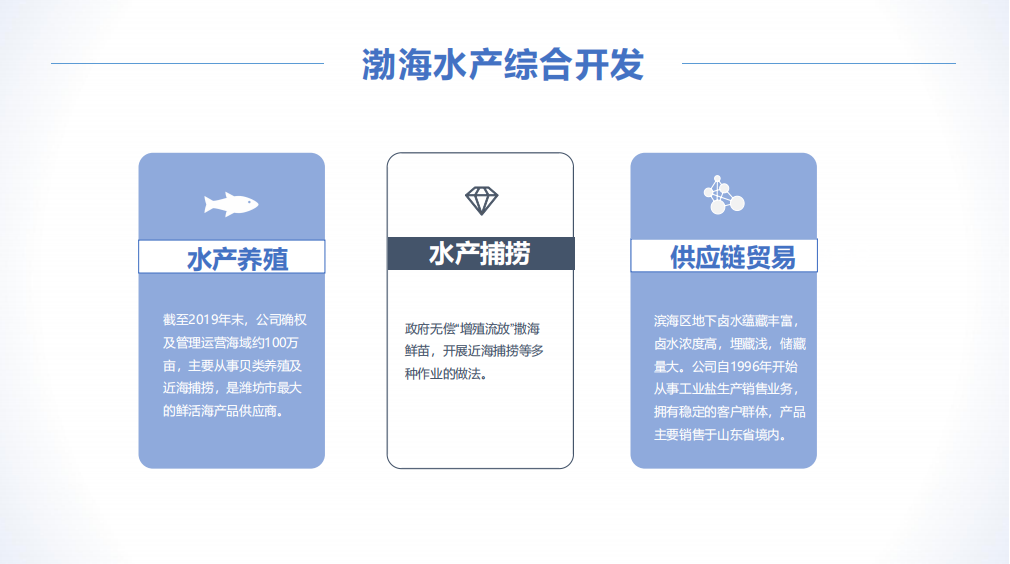 渤海水产综合开发

水产养殖

截至2019年末，公司确权及管理运营海域约100万亩，主要从事贝类养殖及近海捕捞，是潍坊市最大的鲜活海产品供应商。

水产捕捞

政府无偿“增殖流放”撒海鲜苗，开展近海捕捞等多种作业的做法。

供应链贸易

滨海区地下卤水蕴藏丰富，卤水浓度高，埋藏浅，储藏量大。公司自1996年开始从事工业盐生产销售业务，拥有稳定的客户群体，产品主要销售于山东省境内。